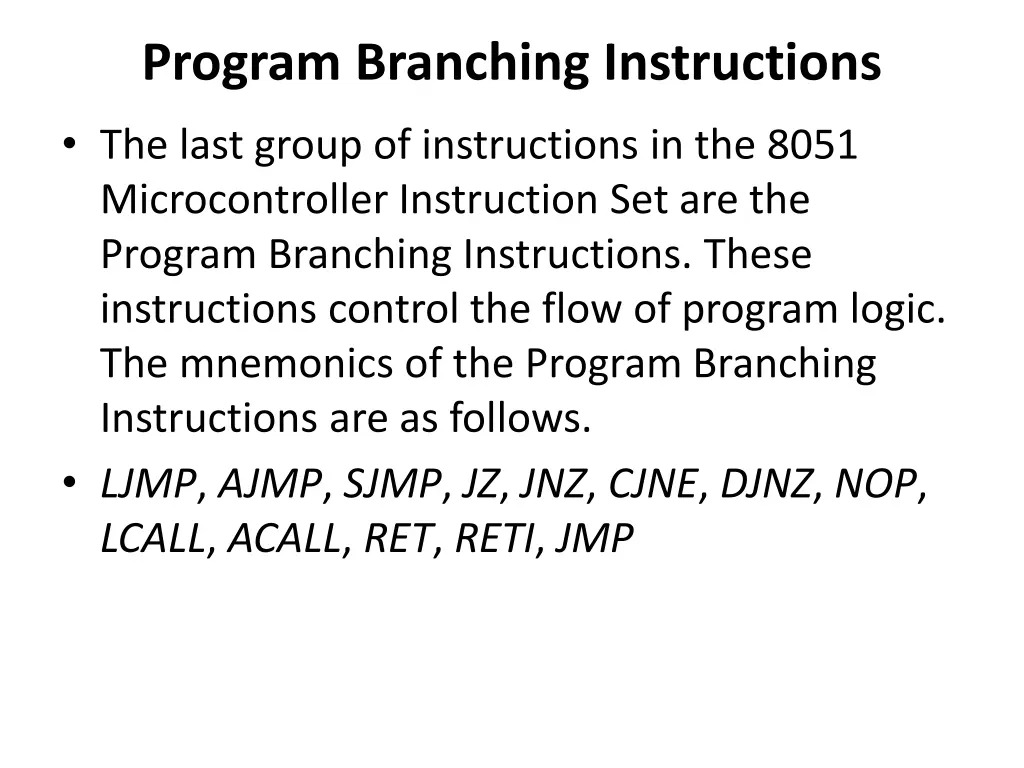 Program Branching Instructions

• The last group of instructions in the 8051 Microcontroller Instruction Set are the Program Branching Instructions. These instructions control the flow of program logic. The mnemonics of the Program Branching Instructions are as follows.

• LJMP, AJMP, SJMP, JZ, JNZ, CJNE, DJNZ, NOP, LCALL, ACALL, RET, RETI, JMP